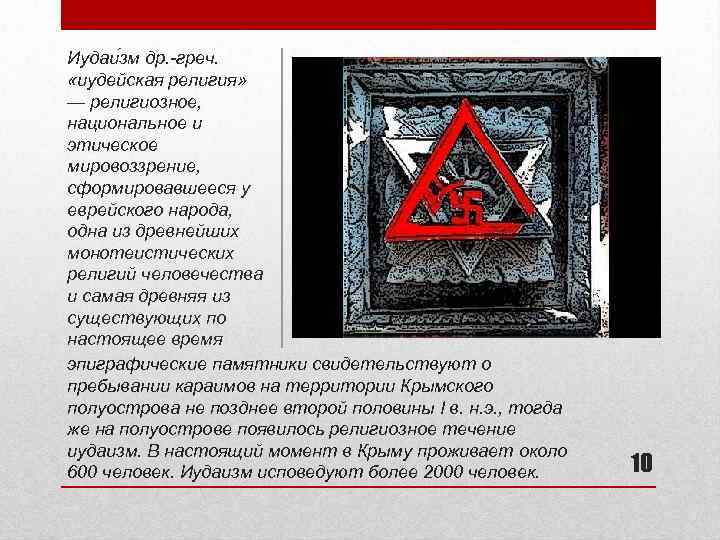 Иудаи́зм др.-греч. «иудейская религия» — религиозное, национальное и этическое мировоззрение, сформировавшееся у еврейского народа, одна из древнейших монотеистических религий человечества и самая древняя из существующих по настоящее время

эпиграфические памятники свидетельствуют о пребывании караимов на территории Крымского полуострова не позднее второй половины I в. н.э., тогда же на полуострове появилось религиозное течение иудаизм. В настоящий момент в Крыму проживает около 600 человек. Иудаизм исповедуют более 2000 человек.

10